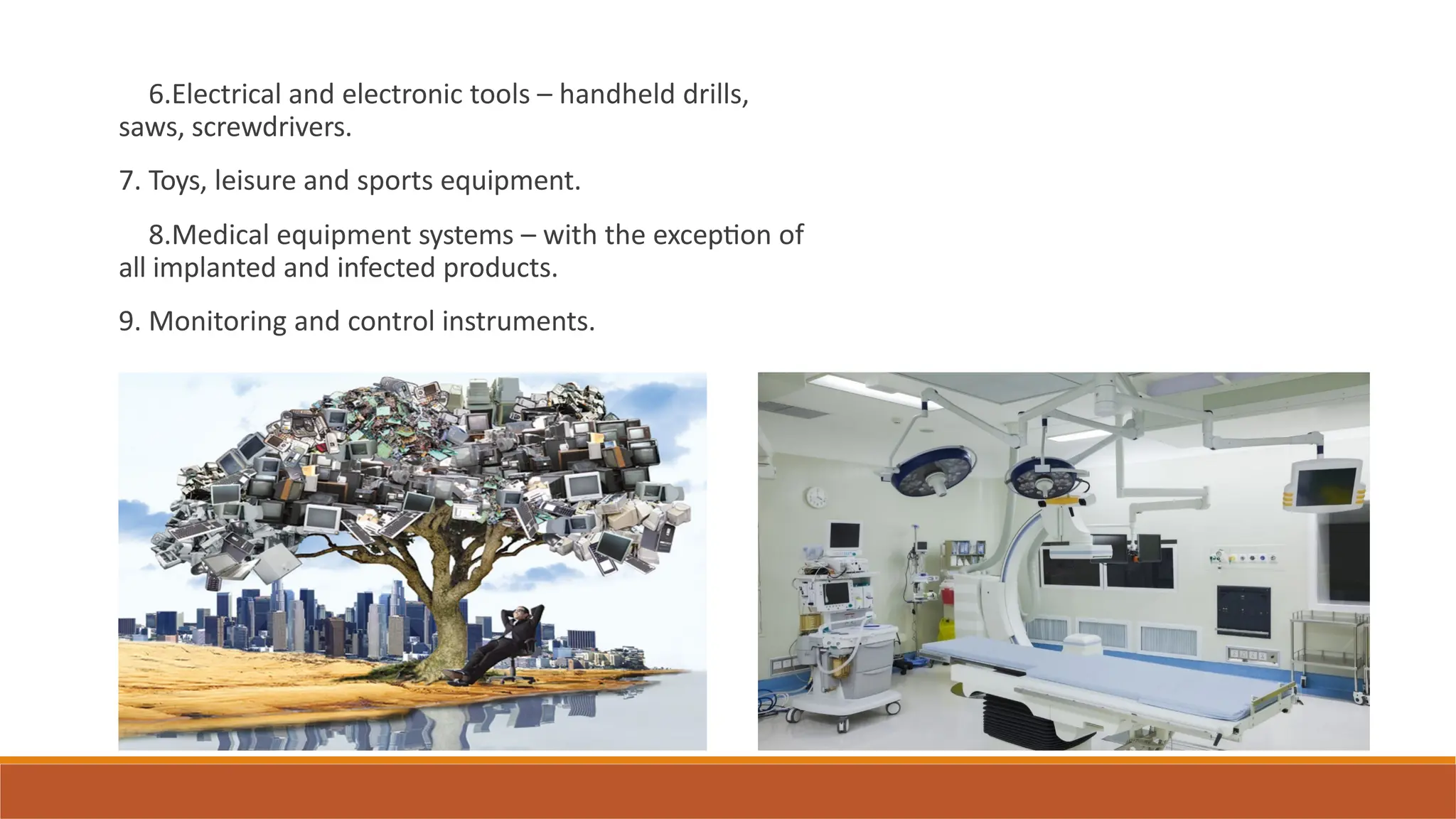 6.Electrical and electronic tools – handheld drills, saws, screwdrivers.

7. Toys, leisure and sports equipment.

8.Medical equipment systems – with the exception of all implanted and infected products.

9. Monitoring and control instruments.